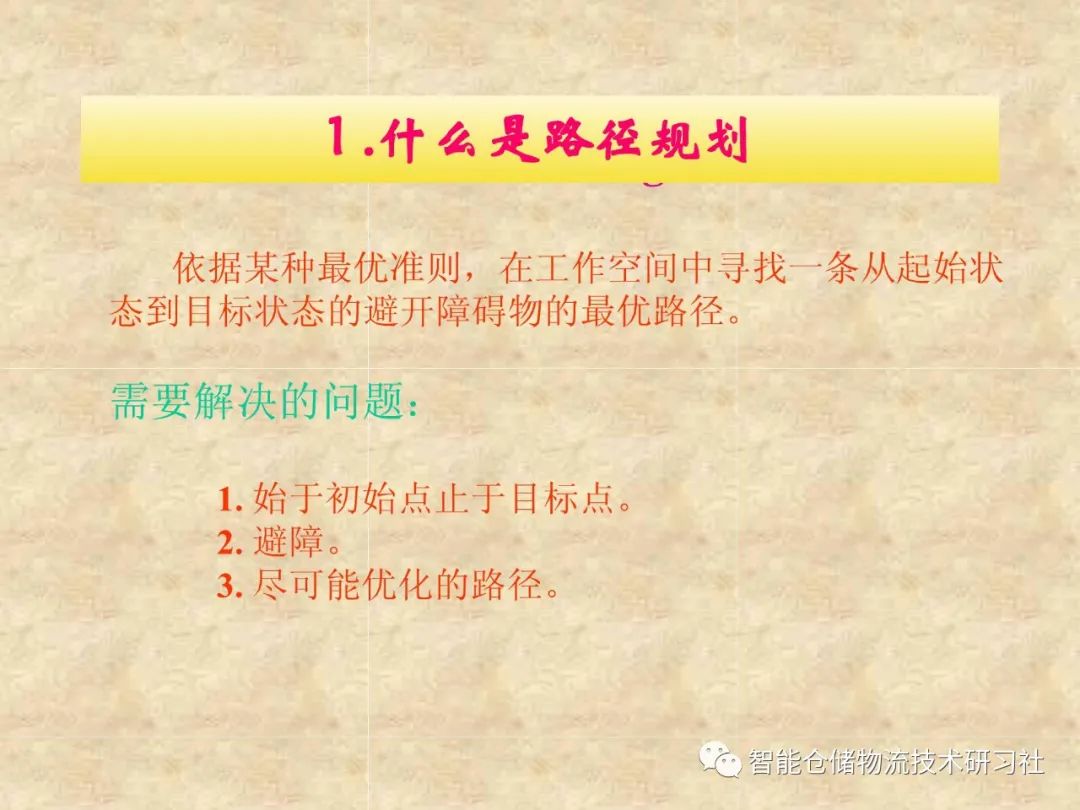 1.什么是路径规划

依据某种最优准则，在工作空间中寻找一条从起始状态到目标状态的避开障碍物的最优路径。

需要解决的问题：

1. 始于初始点止于目标点。
2. 避障。
3. 尽可能优化的路径。

智能仓储物流技术研习社